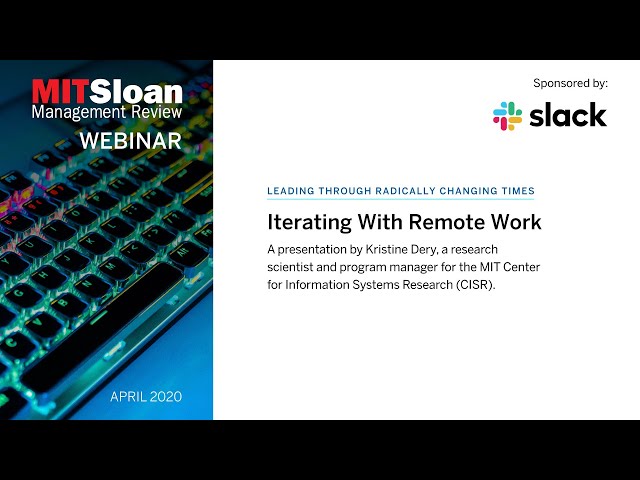 MITSloan
Management Review
WEBINAR

APRIL 2020

Sponsored by:
slack

LEADING THROUGH RADICALLY CHANGING TIMES

Iterating With Remote Work

A presentation by Kristine Dery, a research scientist and program manager for the MIT Center for Information Systems Research (CISR).